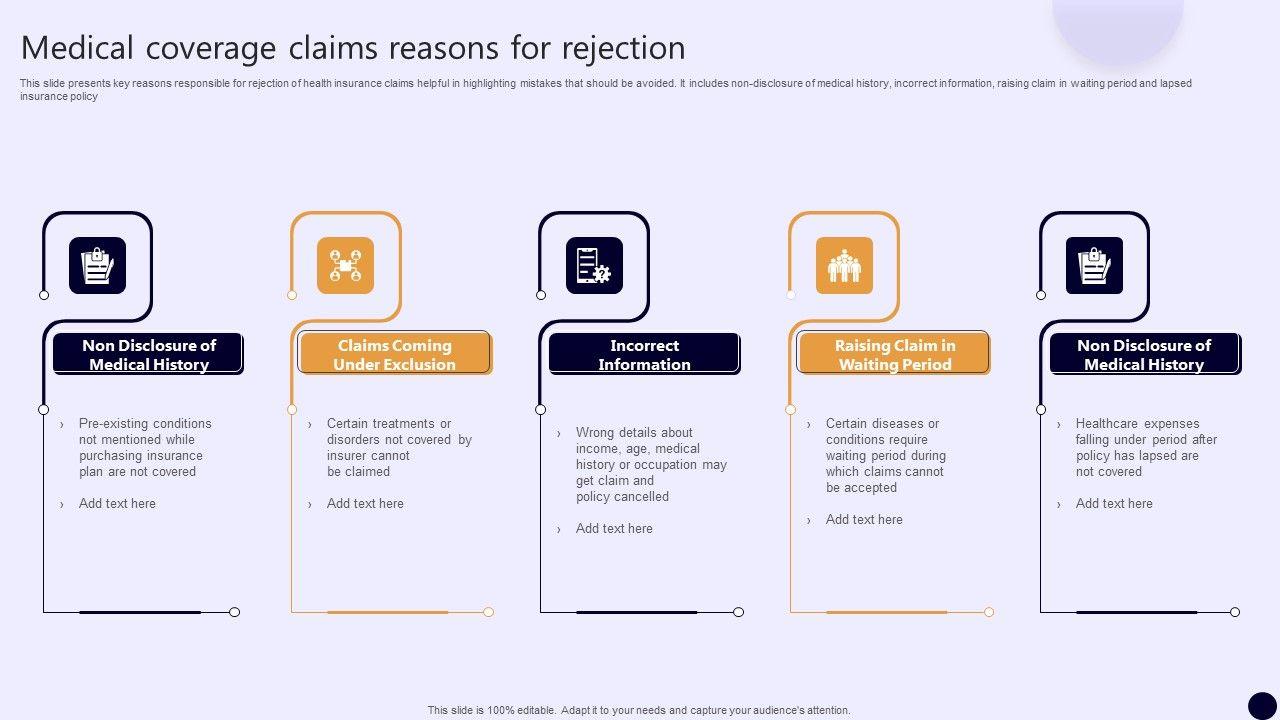 Medical coverage claims reasons for rejection

This slide presents key reasons responsible for rejection of health insurance claims helpful in highlighting mistakes that should be avoided. It includes non-disclosure of medical history, incorrect information, raising claim in waiting period and lapsed insurance policy

Non Disclosure of Medical History

› Pre-existing conditions not mentioned while purchasing insurance plan are not covered

› Add text here

Claims Coming Under Exclusion

› Certain treatments or disorders not covered by insurer cannot be claimed

› Add text here

Incorrect Information

› Wrong details about income, age, medical history or occupation may get claim and policy cancelled

› Add text here

Raising Claim in Waiting Period

› Certain diseases or conditions require waiting period during which claims cannot be accepted

› Add text here

Non Disclosure of Medical History

› Healthcare expenses falling under period after policy has lapsed are not covered

› Add text here

This slide is 100% editable. Adapt it to your needs and capture your audience's attention.